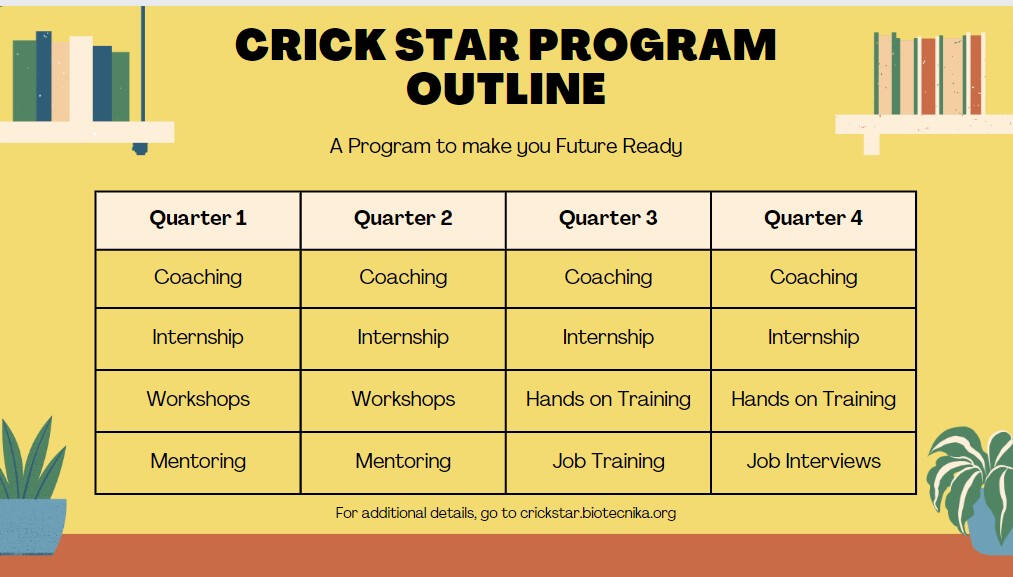 CRICK STAR PROGRAM OUTLINE

A Program to make you Future Ready

| Quarter 1 | Quarter 2 | Quarter 3 | Quarter 4 |
|---|---|---|---|
| Coaching | Coaching | Coaching | Coaching |
| Internship | Internship | Internship | Internship |
| Workshops | Workshops | Hands on Training | Hands on Training |
| Mentoring | Mentoring | Job Training | Job Interviews |

For additional details, go to crickstar.biotecnika.org